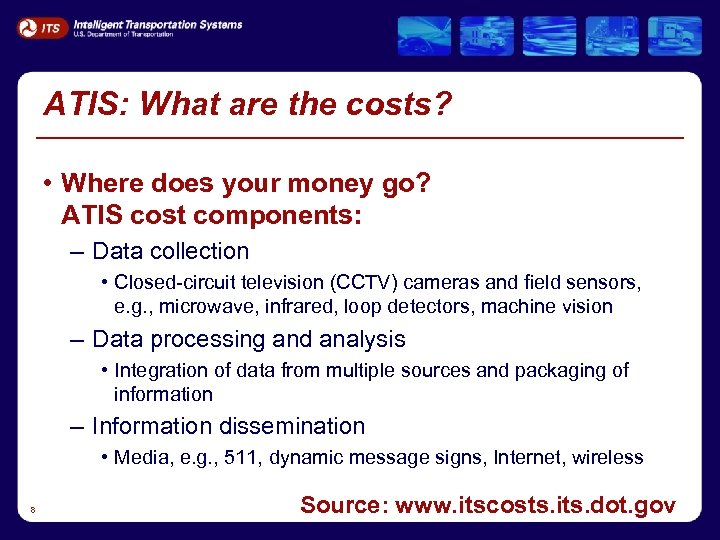 ITS Intelligent Transportation Systems
U.S. Department of Transportation

ATIS: What are the costs?

• Where does your money go? ATIS cost components:
– Data collection
• Closed-circuit television (CCTV) cameras and field sensors, e.g., microwave, infrared, loop detectors, machine vision
– Data processing and analysis
• Integration of data from multiple sources and packaging of information
– Information dissemination
• Media, e.g., 511, dynamic message signs, Internet, wireless

8

Source: www.itscosts.its.dot.gov